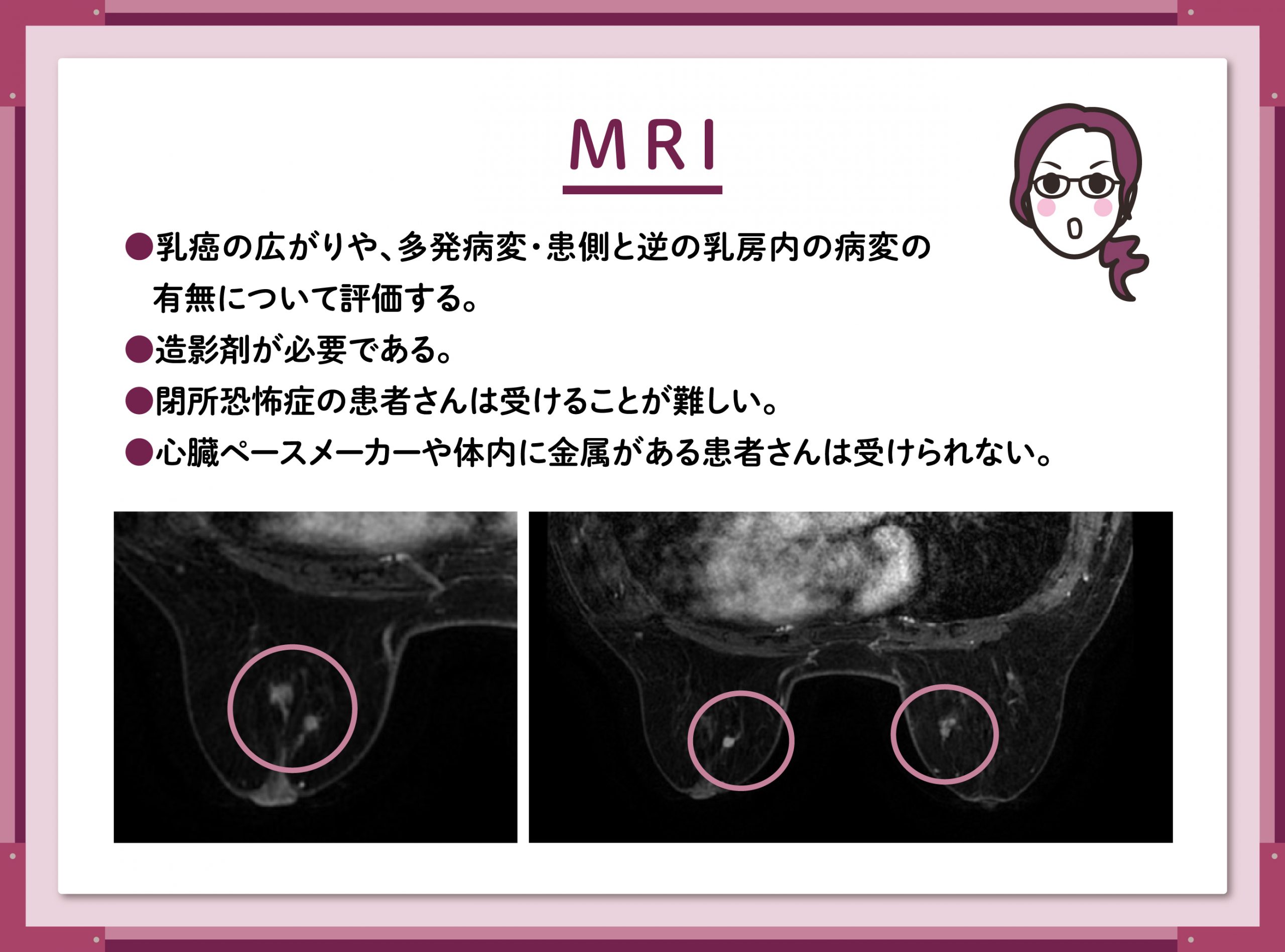 MRI

●乳癌の広がりや、多発病変・患側と逆の乳房内の病変の有無について評価する。

●造影剤が必要である。

●閉所恐怖症の患者さんは受けることが難しい。

●心臓ペースメーカーや体内に金属がある患者さんは受けられない。